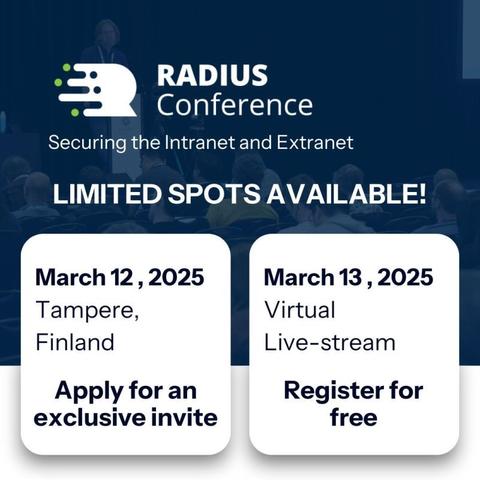 RADIUS Conference

Securing the Intranet and Extranet

LIMITED SPOTS AVAILABLE!

March 12 , 2025
Tampere, Finland

Apply for an exclusive invite

March 13 , 2025
Virtual Live-stream

Register for free